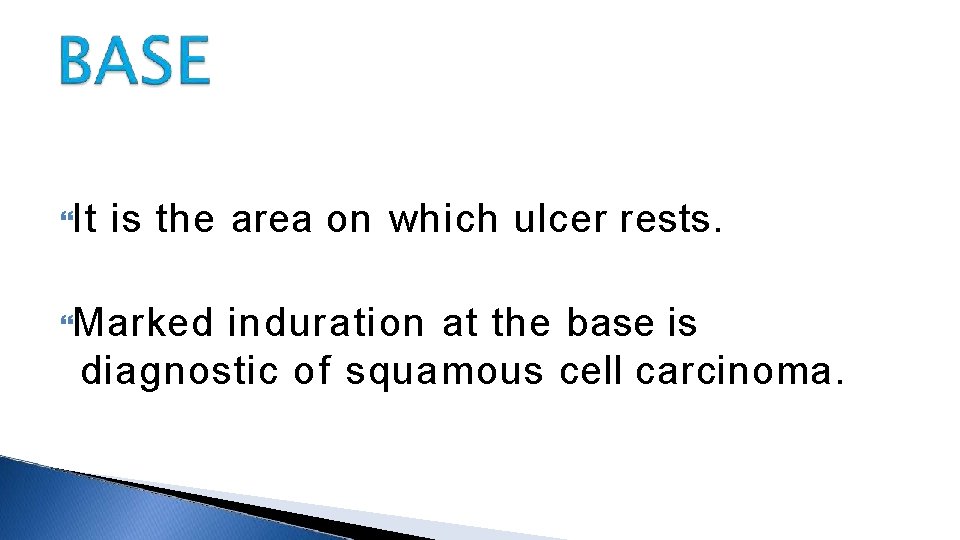 BASE

It is the area on which ulcer rests.

Marked induration at the base is diagnostic of squamous cell carcinoma.